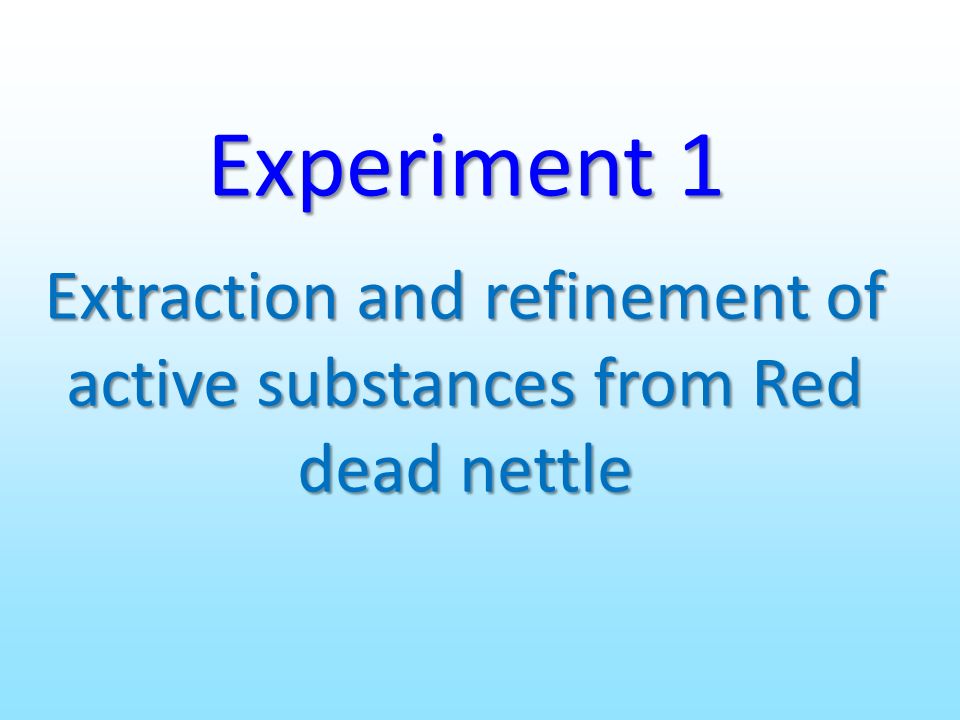 Experiment 1

Extraction and refinement of active substances from Red dead nettle